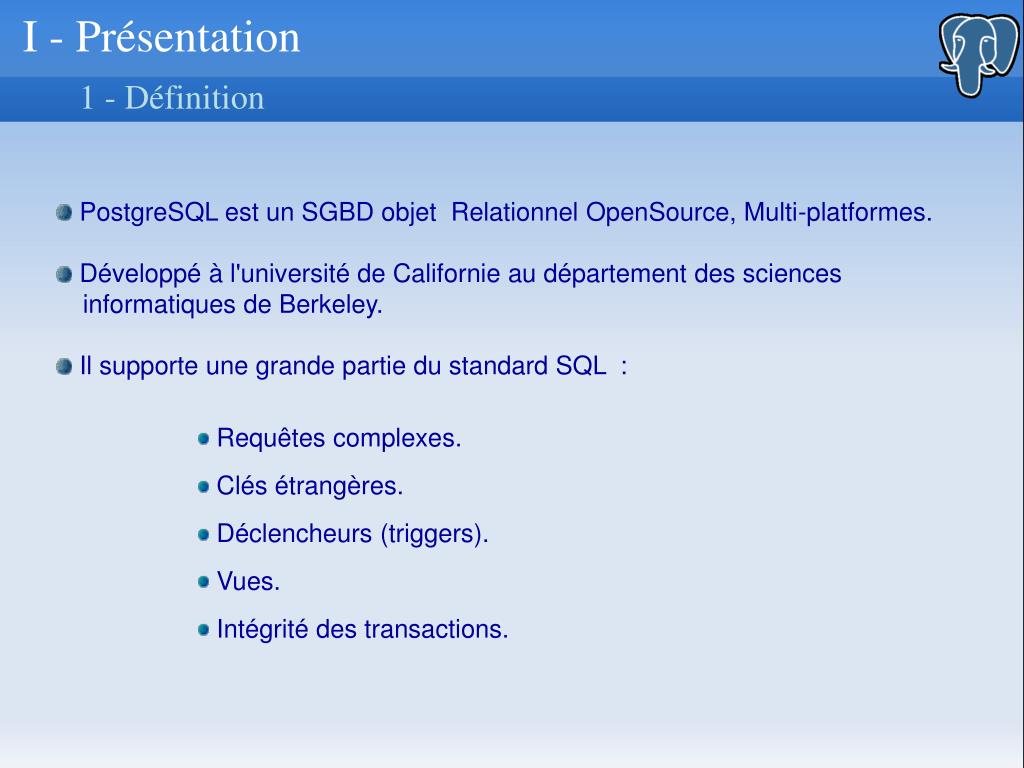 I - Présentation

1 - Définition

PostgreSQL est un SGBD objet Relationnel OpenSource, Multi-platformes.

Développé à l'université de Californie au département des sciences informatiques de Berkeley.

Il supporte une grande partie du standard SQL :

Requêtes complexes.

Clés étrangères.

Déclencheurs (triggers).

Vues.

Intégrité des transactions.